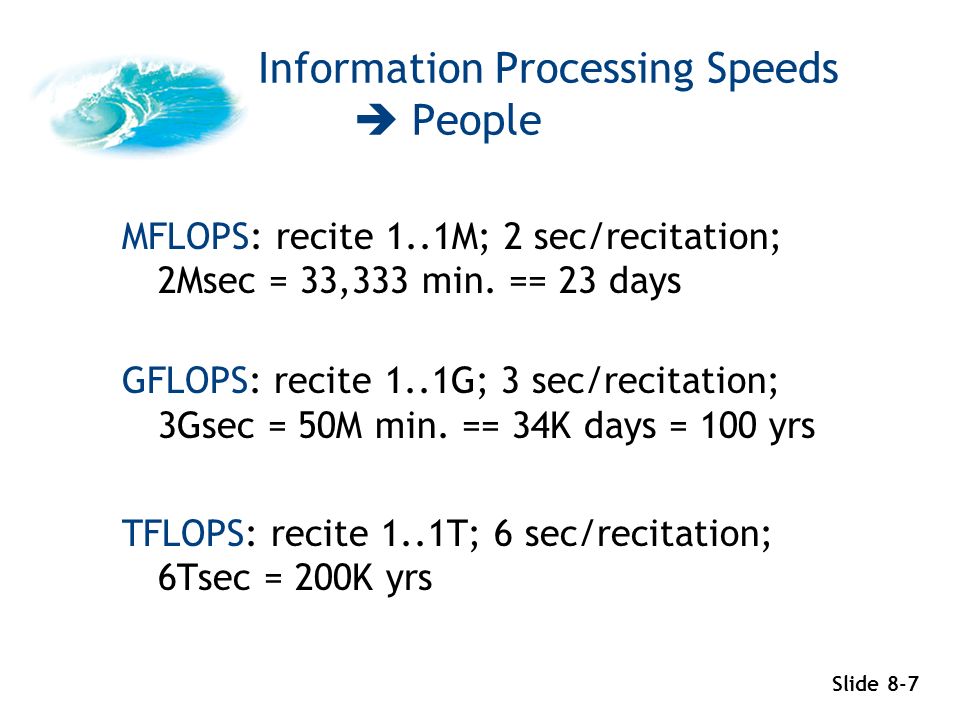 Information Processing Speeds
➔ People

MFLOPS: recite 1..1M; 2 sec/recitation; 2Msec = 33,333 min. == 23 days

GFLOPS: recite 1..1G; 3 sec/recitation; 3Gsec = 50M min. == 34K days = 100 yrs

TFLOPS: recite 1..1T; 6 sec/recitation; 6Tsec = 200K yrs

Slide 8-7